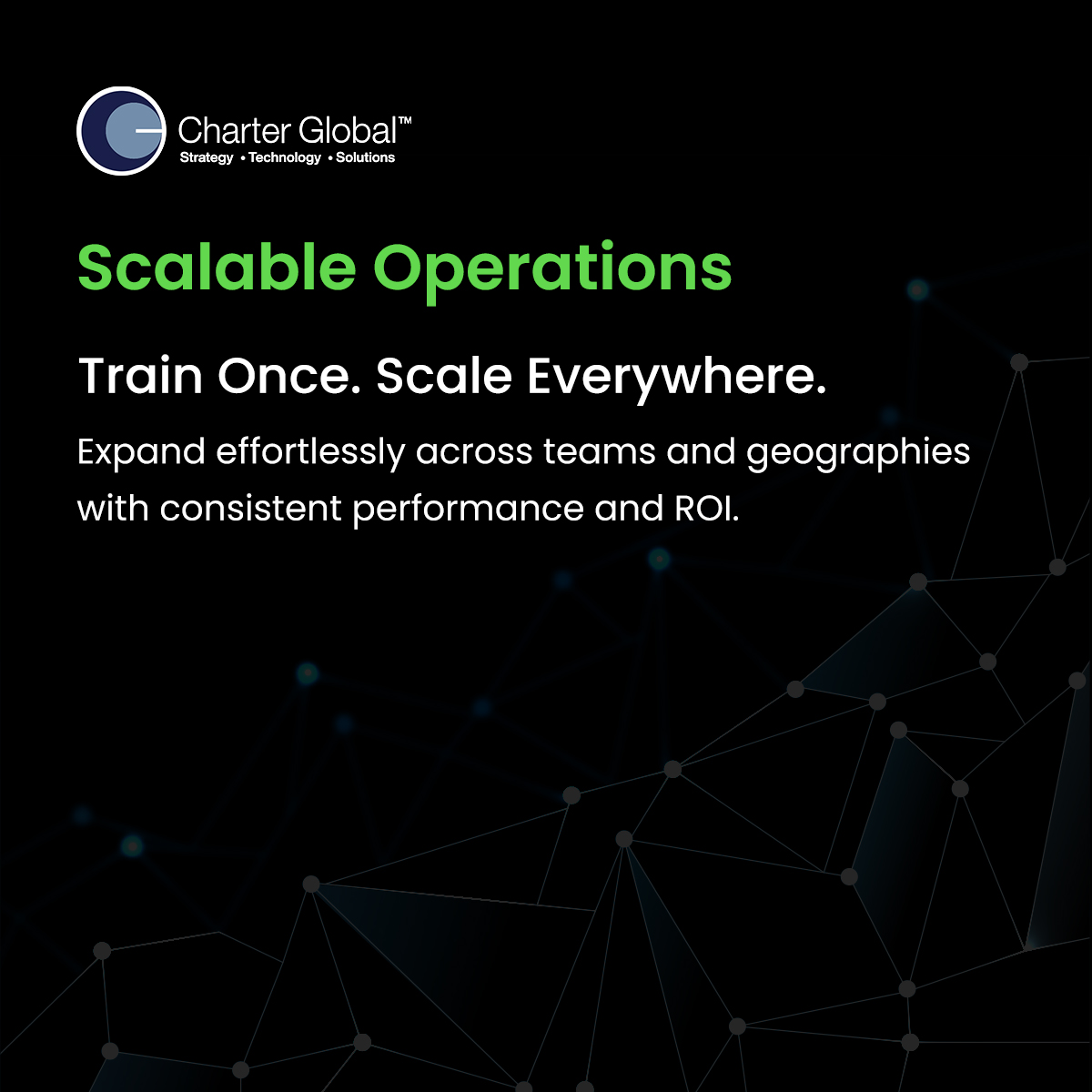 Charter Global™
Strategy • Technology • Solutions

Scalable Operations

Train Once. Scale Everywhere.

Expand effortlessly across teams and geographies with consistent performance and ROI.